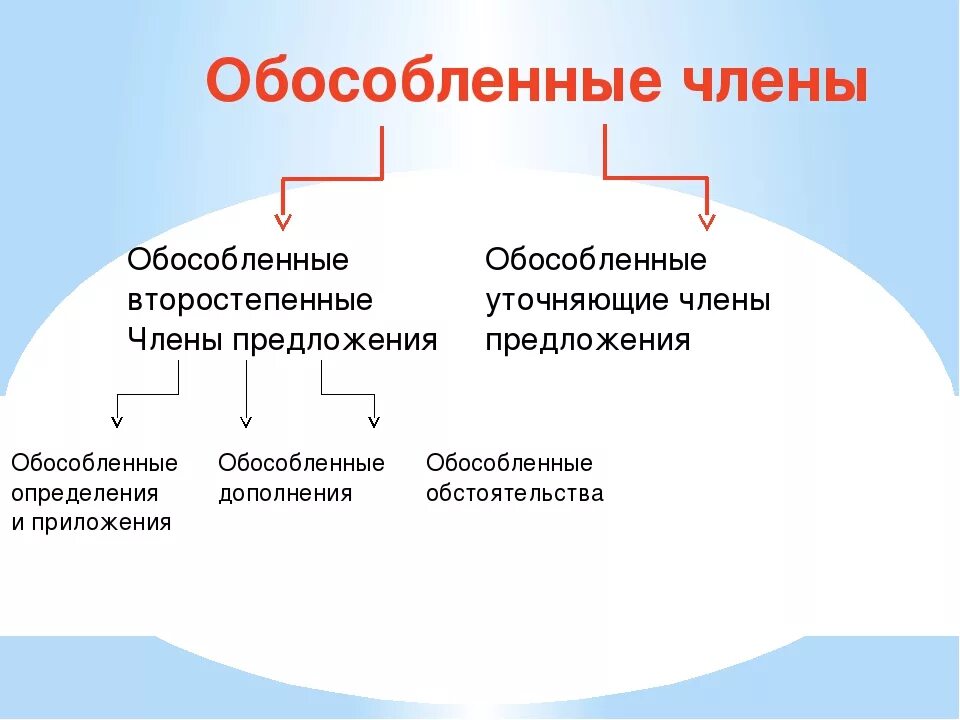 Обособленные члены

Обособленные второстепенные Члены предложения

Обособленные уточняющие члены предложения

Обособленные определения и приложения

Обособленные дополнения

Обособленные обстоятельства